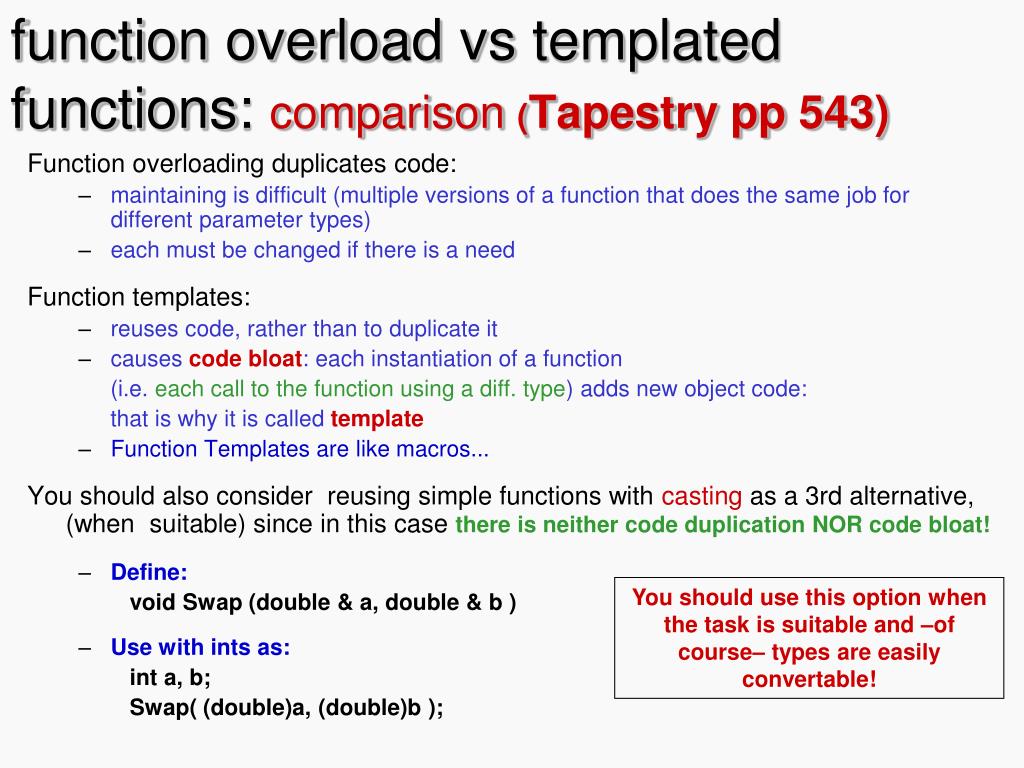 function overload vs templated functions: comparison (Tapestry pp 543)

Function overloading duplicates code:

– maintaining is difficult (multiple versions of a function that does the same job for different parameter types)
– each must be changed if there is a need

Function templates:

– reuses code, rather than to duplicate it
– causes code bloat: each instantiation of a function (i.e. each call to the function using a diff. type) adds new object code: that is why it is called template
– Function Templates are like macros...

You should also consider reusing simple functions with casting as a 3rd alternative, (when suitable) since in this case there is neither code duplication NOR code bloat!

– Define:
void Swap (double & a, double & b )

– Use with ints as:
int a, b;
Swap( (double)a, (double)b );

You should use this option when the task is suitable and –of course– types are easily convertable!